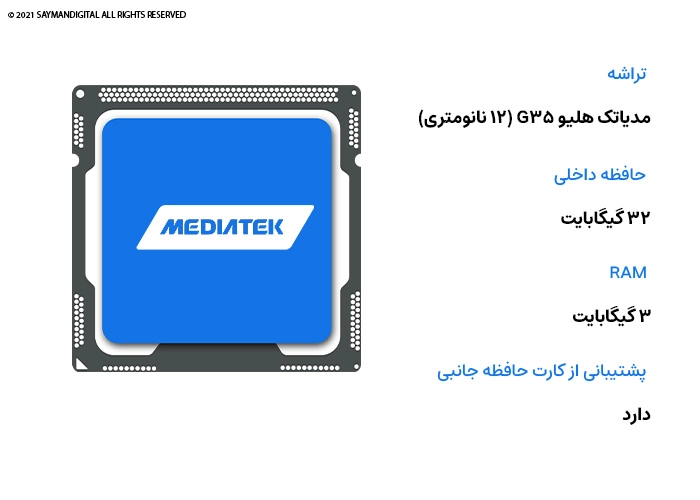 © 2021 SAYMANDIGITAL ALL RIGHTS RESERVED

MEDIATEK

تراشه

مدیاتک هلیو G۳۵ (۱۲ نانومتری)

حافظه داخلی

۳۲ گیگابایت

RAM

۳ گیگابایت

پشتیبانی از کارت حافظه جانبی

دارد